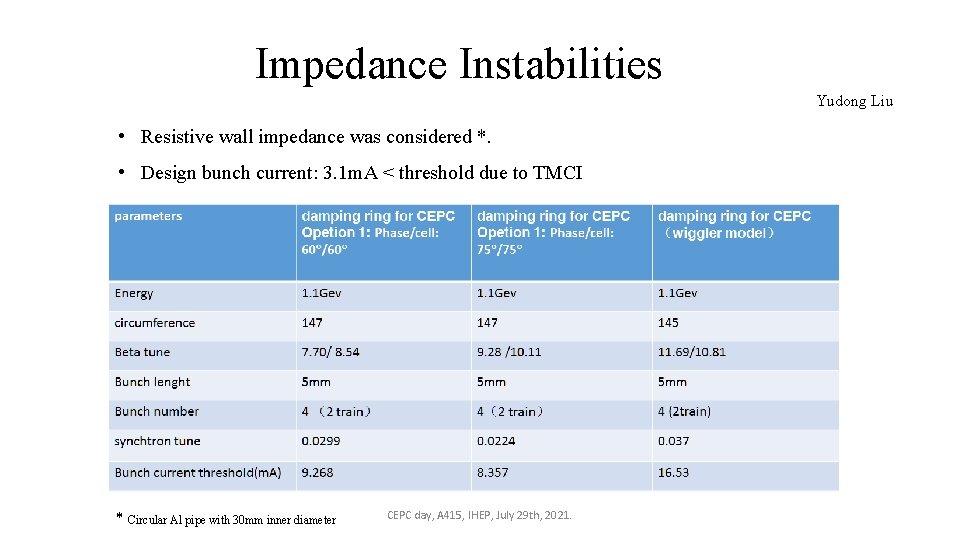 Impedance Instabilities

Yudong Liu

• Resistive wall impedance was considered *.

• Design bunch current: 3.1mA < threshold due to TMCI

| parameters | damping ring for CEPC Opetion 1: Phase/cell: 60°/60° | damping ring for CEPC Opetion 1: Phase/cell: 75°/75° | damping ring for CEPC （wiggler model） |
|---|---|---|---|
| Energy | 1.1Gev | 1.1Gev | 1.1Gev |
| circumference | 147 | 147 | 145 |
| Beta tune | 7.70/ 8.54 | 9.28 /10.11 | 11.69/10.81 |
| Bunch lenght | 5mm | 5mm | 5mm |
| Bunch number | 4 （2 train） | 4（2 train） | 4 (2train) |
| synchtron tune | 0.0299 | 0.0224 | 0.037 |
| Bunch current threshold(mA) | 9.268 | 8.357 | 16.53 |

* Circular Al pipe with 30mm inner diameter

CEPC day, A415, IHEP, July 29th, 2021.